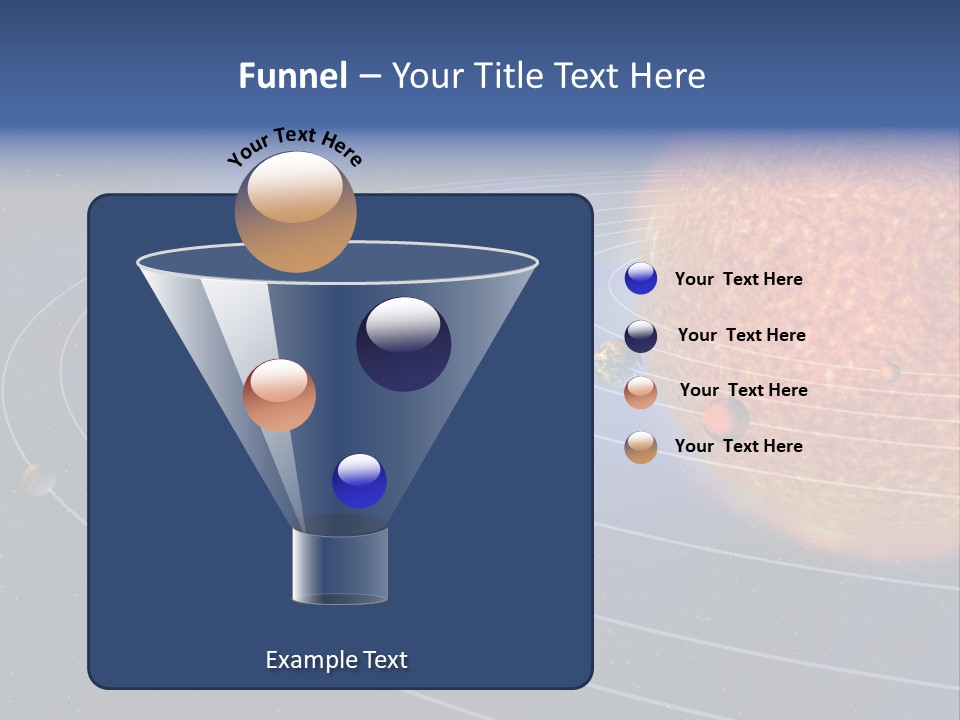 Funnel – Your Title Text Here

Your Text Here

Your Text Here

Your Text Here

Your Text Here

Your Text Here

Example Text